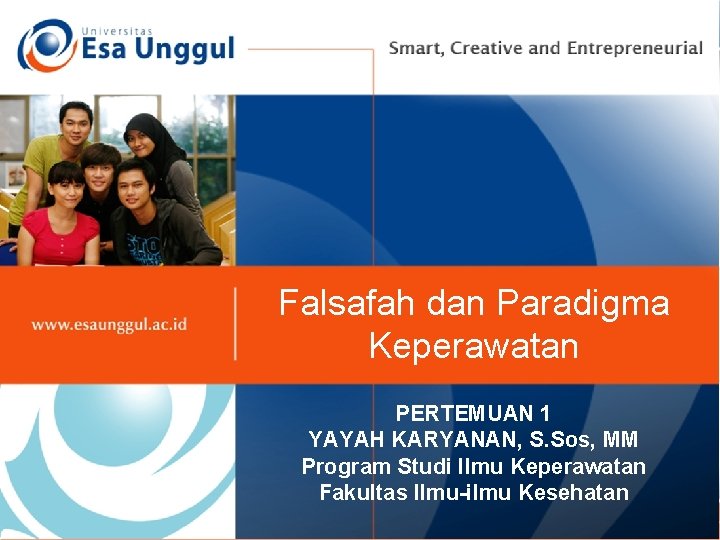 Universitas
Esa Unggul

Smart, Creative and Entrepreneurial

www.esaunggul.ac.id

Falsafah dan Paradigma Keperawatan

PERTEMUAN 1
YAYAH KARYANAN, S.Sos, MM
Program Studi Ilmu Keperawatan
Fakultas Ilmu-ilmu Kesehatan